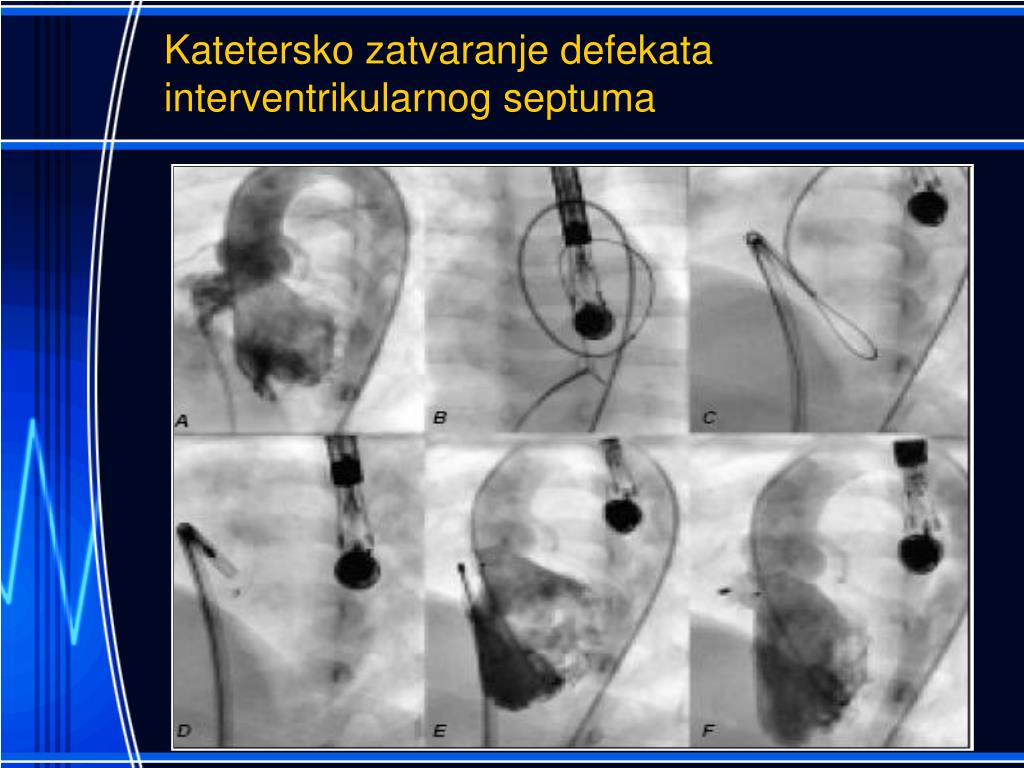 Katetersko zatvaranje defekata interventrikularnog septuma

A

B

C

D

E

F